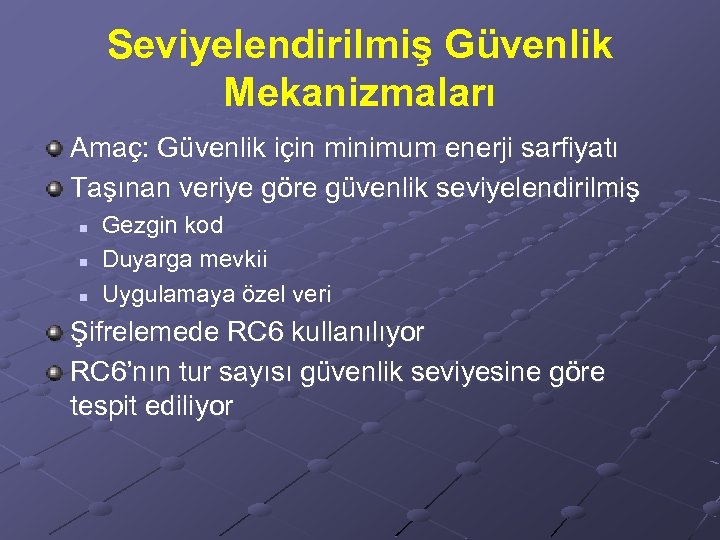 Seviyelendirilmiş Güvenlik Mekanizmaları

Amaç: Güvenlik için minimum enerji sarfiyatı

Taşınan veriye göre güvenlik seviyelendirilmiş

Gezgin kod

Duyarga mevkii

Uygulamaya özel veri

Şifrelemede RC6 kullanılıyor

RC6'nın tur sayısı güvenlik seviyesine göre tespit ediliyor